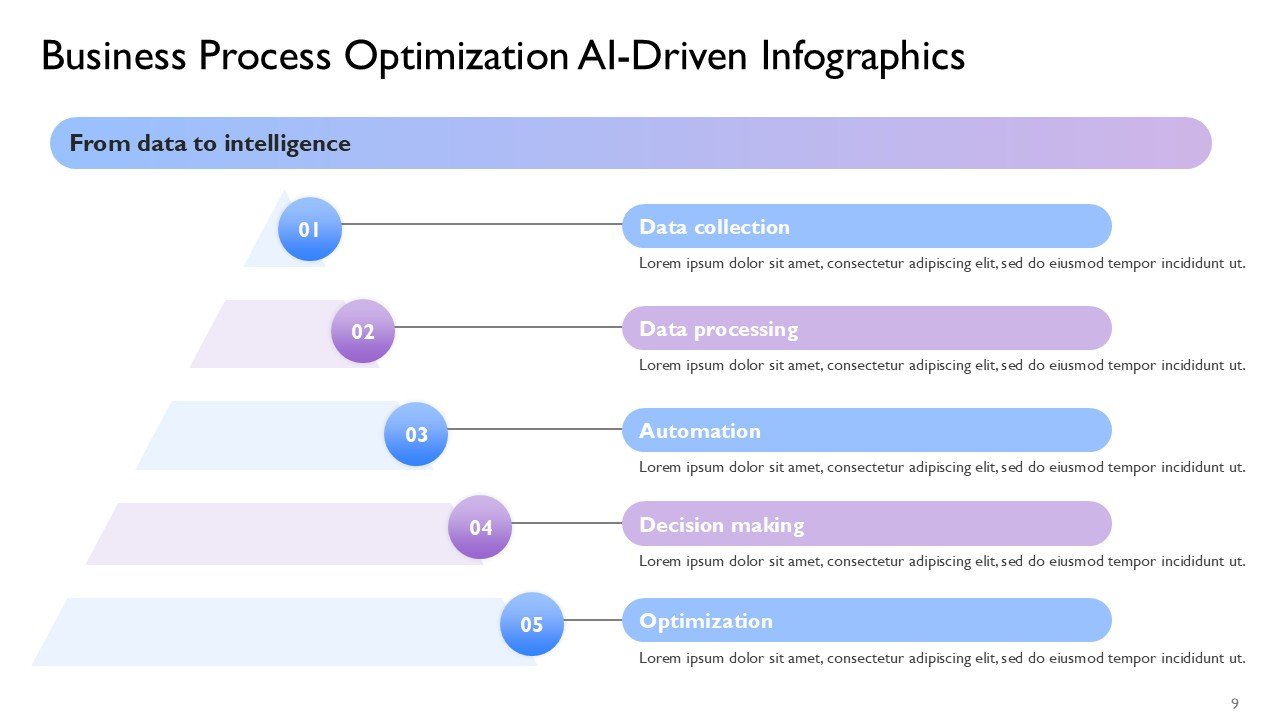 Business Process Optimization AI-Driven Infographics

From data to intelligence

01

Data collection

Lorem ipsum dolor sit amet, consectetur adipiscing elit, sed do eiusmod tempor incididunt ut.

02

Data processing

Lorem ipsum dolor sit amet, consectetur adipiscing elit, sed do eiusmod tempor incididunt ut.

03

Automation

Lorem ipsum dolor sit amet, consectetur adipiscing elit, sed do eiusmod tempor incididunt ut.

04

Decision making

Lorem ipsum dolor sit amet, consectetur adipiscing elit, sed do eiusmod tempor incididunt ut.

05

Optimization

Lorem ipsum dolor sit amet, consectetur adipiscing elit, sed do eiusmod tempor incididunt ut.

9